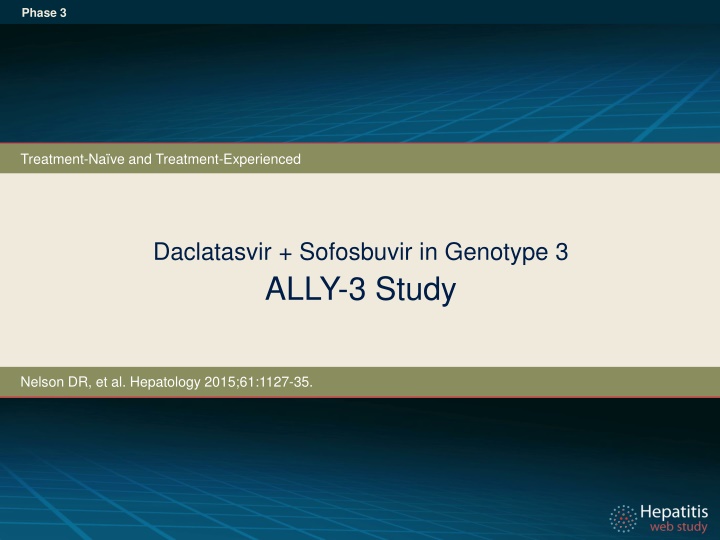 Phase 3

Treatment-Naïve and Treatment-Experienced

Daclatasvir + Sofosbuvir in Genotype 3
ALLY-3 Study

Nelson DR, et al. Hepatology 2015;61:1127-35.

Hepatitis
web study